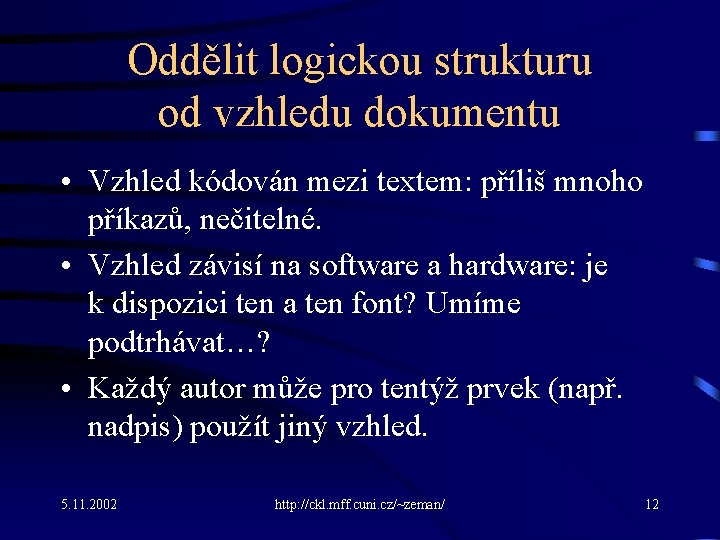 Oddělit logickou strukturu od vzhledu dokumentu

• Vzhled kódován mezi textem: příliš mnoho příkazů, nečitelné.
• Vzhled závisí na software a hardware: je k dispozici ten a ten font? Umíme podtrhávat…?
• Každý autor může pro tentýž prvek (např. nadpis) použít jiný vzhled.

5.11.2002 http://ckl.mff.cuni.cz/~zeman/ 12